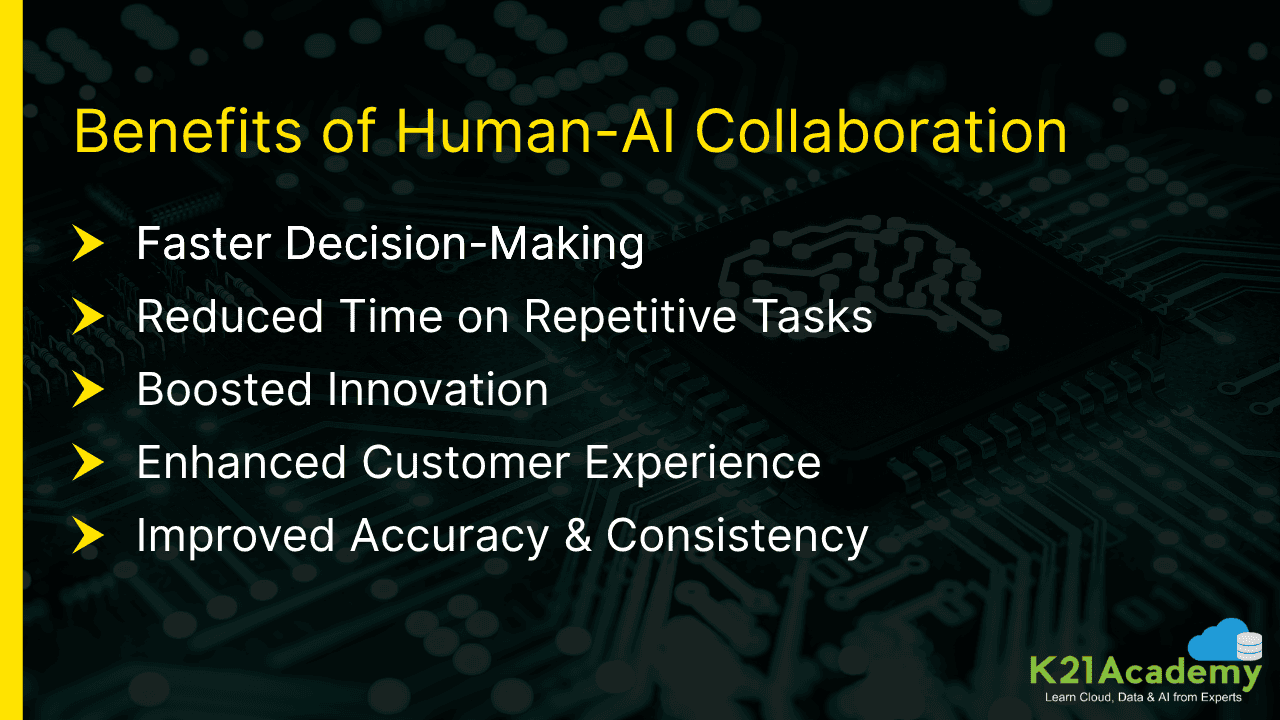 Benefits of Human-AI Collaboration

Faster Decision-Making

Reduced Time on Repetitive Tasks

Boosted Innovation

Enhanced Customer Experience

Improved Accuracy & Consistency

K21Academy
Learn Cloud, Data & AI from Experts